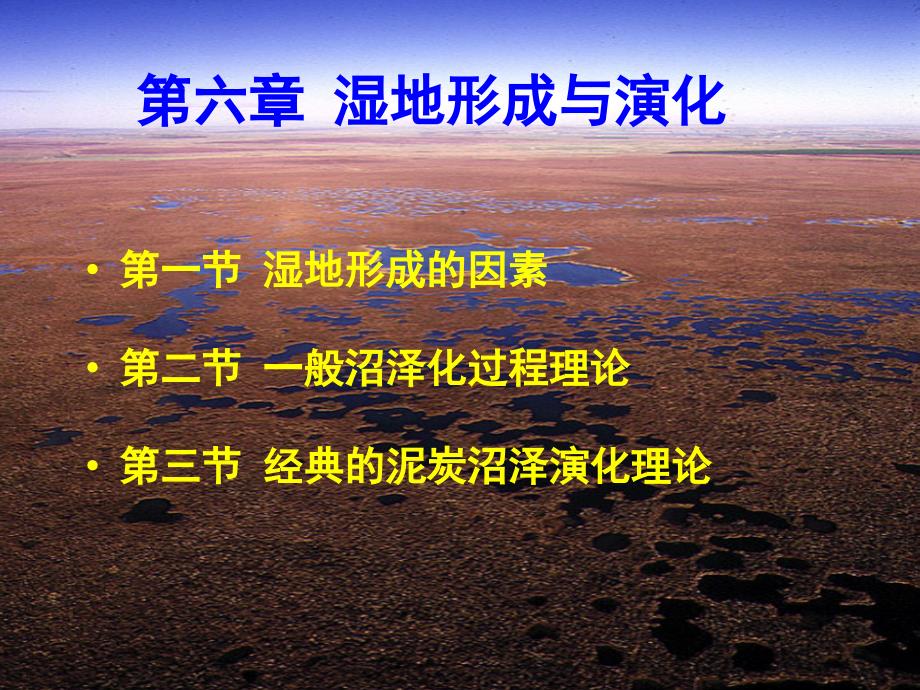 第六章 湿地形成与演化

• 第一节 湿地形成的因素

• 第二节 一般沼泽化过程理论

• 第三节 经典的泥炭沼泽演化理论